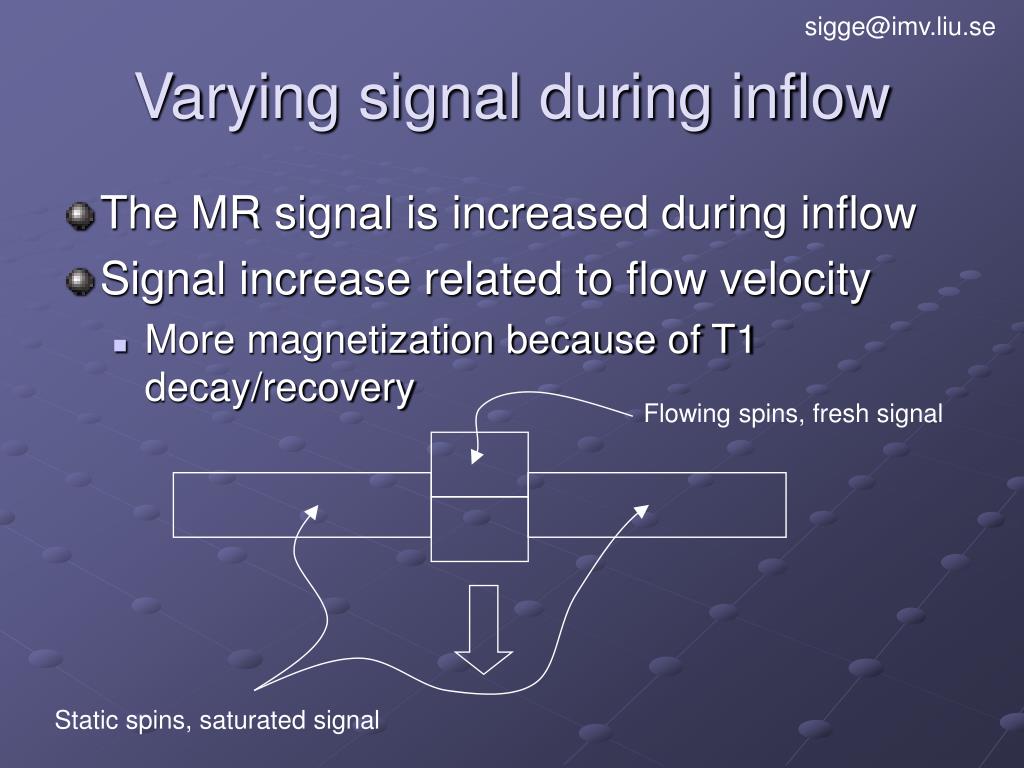 sigge@imv.liu.se

Varying signal during inflow

The MR signal is increased during inflow

Signal increase related to flow velocity

More magnetization because of T1 decay/recovery

Flowing spins, fresh signal

Static spins, saturated signal